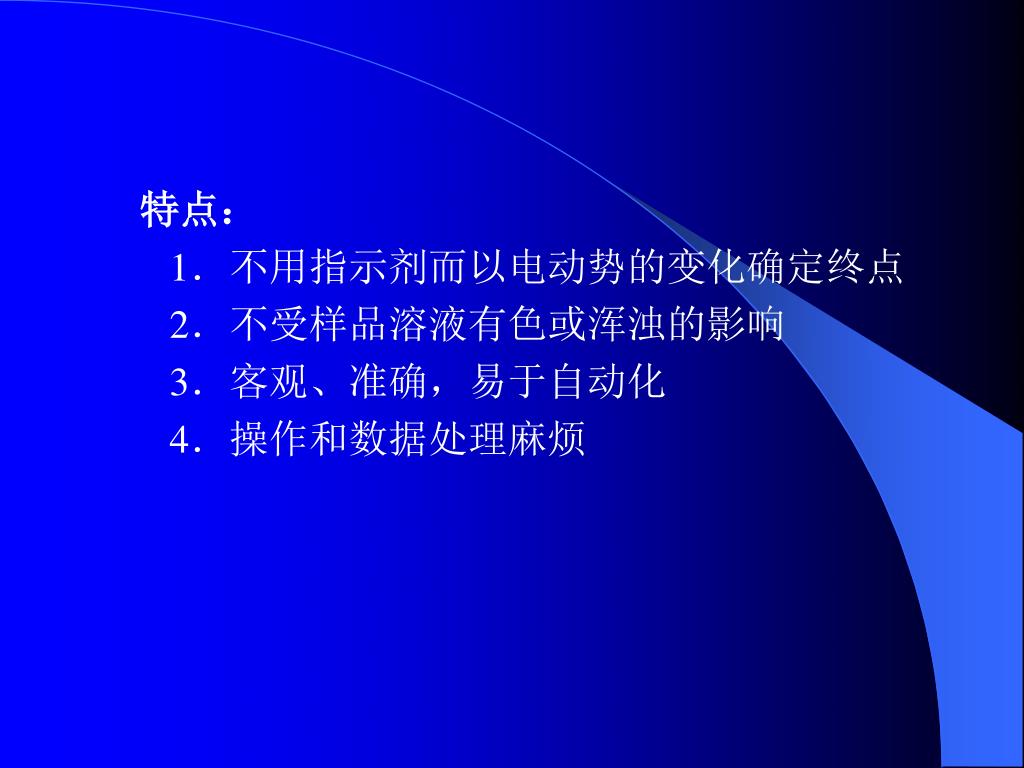 特点：

1．不用指示剂而以电动势的变化确定终点

2．不受样品溶液有色或浑浊的影响

3．客观、准确，易于自动化

4．操作和数据处理麻烦